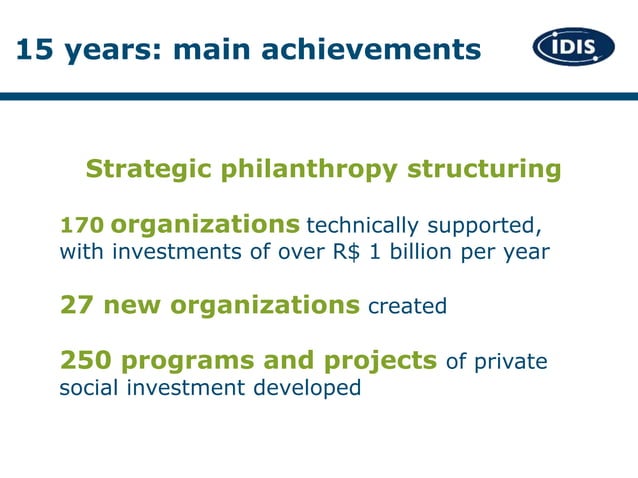 15 years: main achievements

IDIS

Strategic philanthropy structuring

170 organizations technically supported, with investments of over R$ 1 billion per year

27 new organizations created

250 programs and projects of private social investment developed